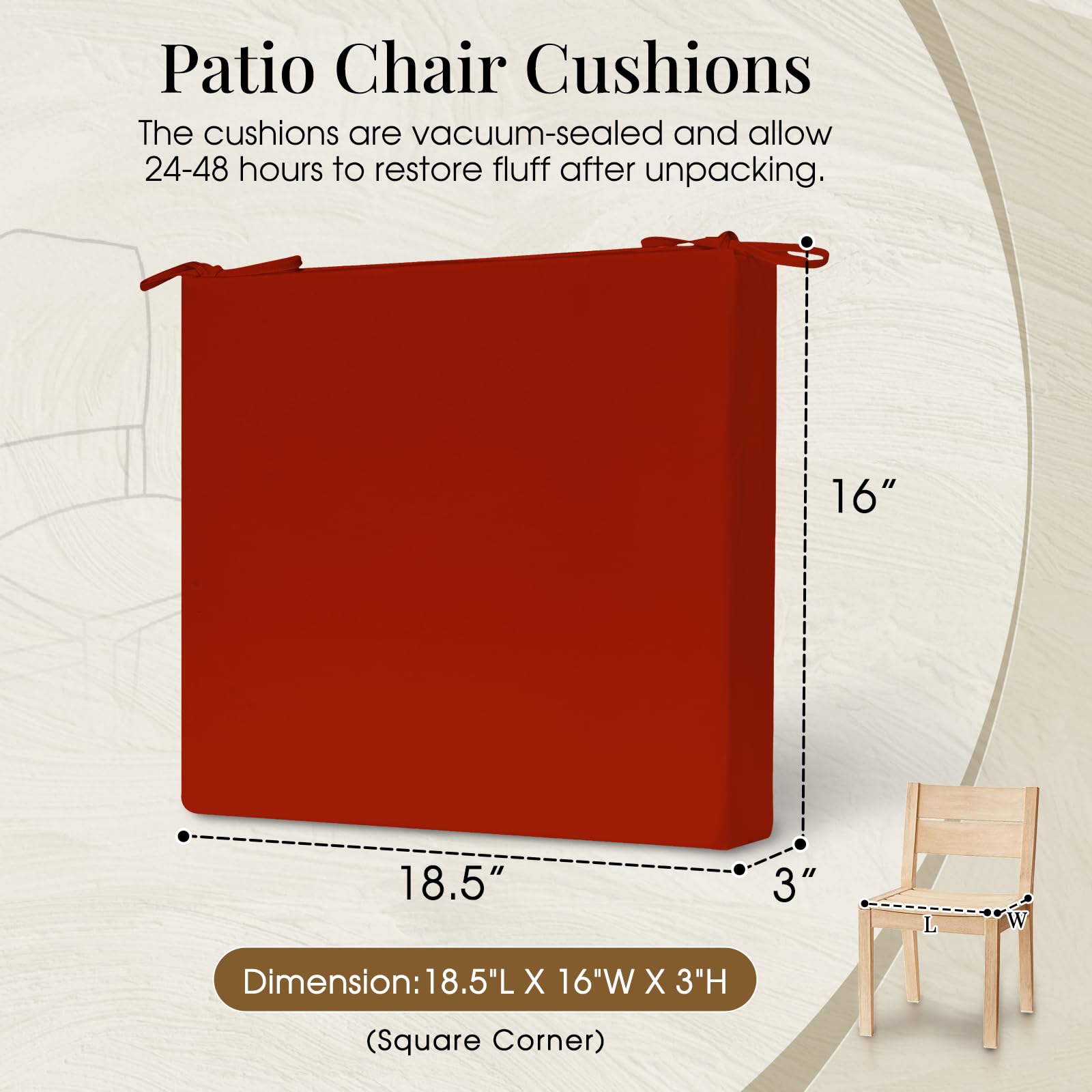 Patio Chair Cushions

The cushions are vacuum-sealed and allow 24-48 hours to restore fluff after unpacking.

16″

18.5″

3″

L

W

Dimension:18.5"L X 16"W X 3"H

(Square Corner)